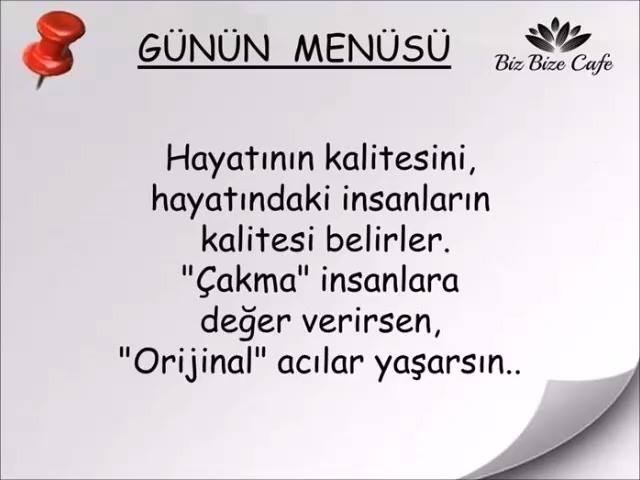 GÜNÜN MENÜSÜ

Biz Bize Cafe

Hayatının kalitesini, hayatındaki insanların kalitesi belirler. "Çakma" insanlara değer verirsen, "Orijinal" acılar yaşarsın..